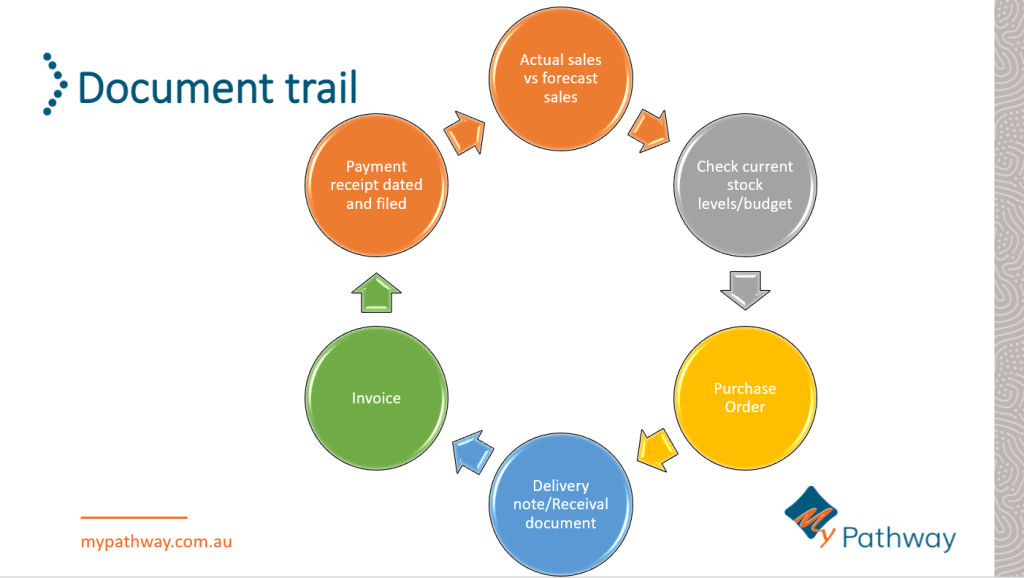 Document trail

Actual sales vs forecast sales

Check current stock levels/budget

Purchase Order

Delivery note/Receival document

Invoice

Payment receipt dated and filed

mypathway.com.au

My Pathway